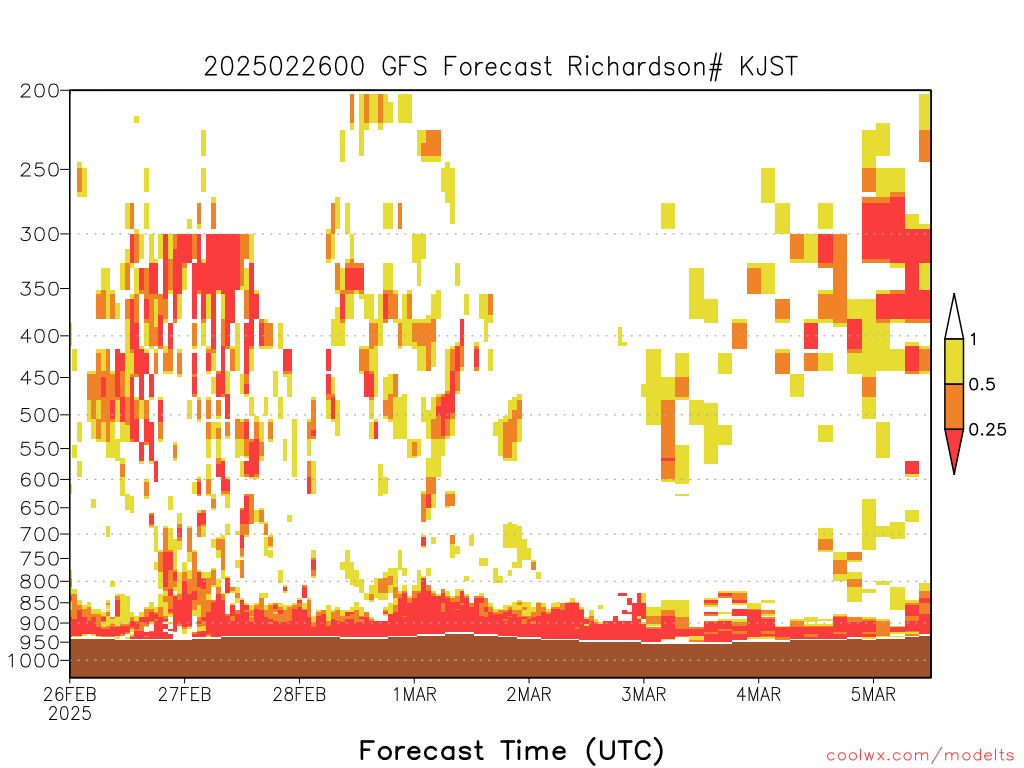 2025022600 GFS Forecast Richardson# KJST

200
250
300
350
400
450
500
550
600
650
700
750
800
850
900
950
1000

1
0.5
0.25

26FEB
2025
27FEB
28FEB
1MAR
2MAR
3MAR
4MAR
5MAR

Forecast Time (UTC)

coolwx.com/modelts